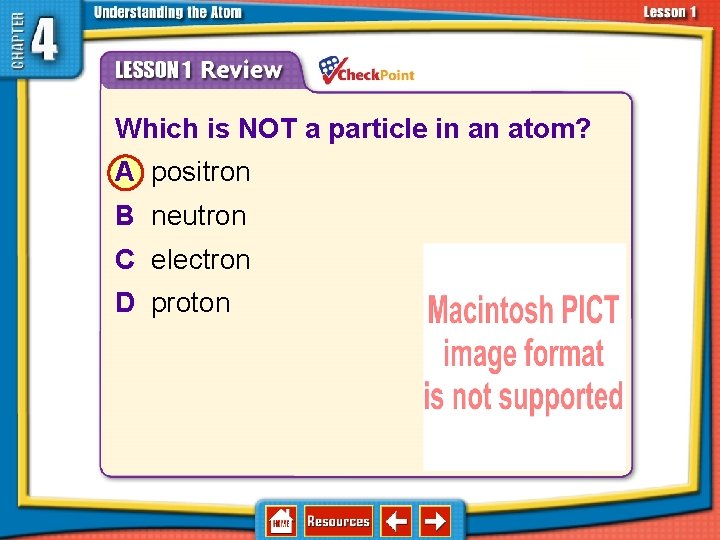 CHAPTER 4
Understanding the Atom
Lesson 1

LESSON 1 Review
CheckPoint

Which is NOT a particle in an atom?

A positron
B neutron
C electron
D proton

Macintosh PICT image format is not supported

HOME
Resources